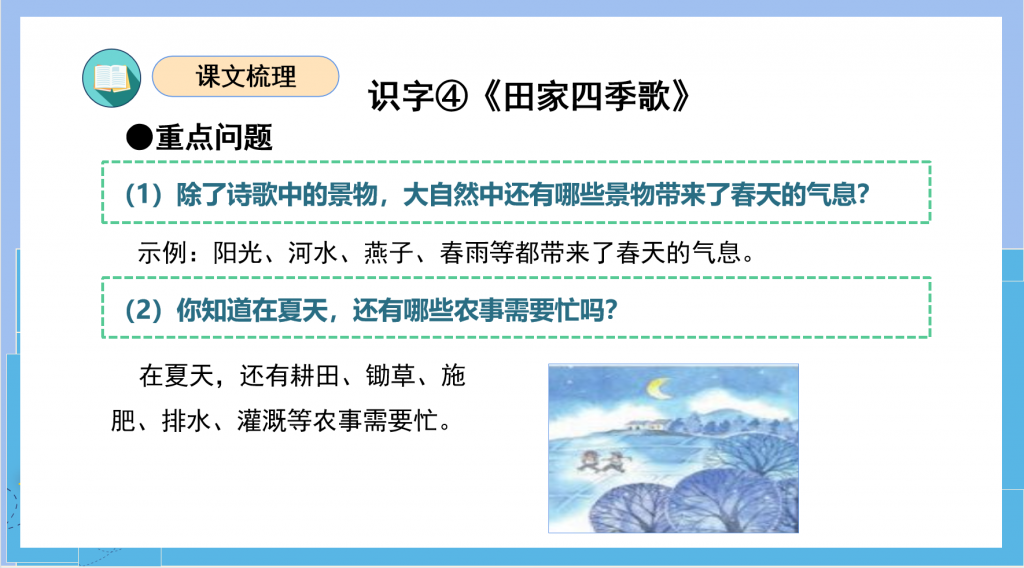 课文梳理

识字④《田家四季歌》

●重点问题

（1）除了诗歌中的景物，大自然中还有哪些景物带来了春天的气息？

示例：阳光、河水、燕子、春雨等都带来了春天的气息。

（2）你知道在夏天，还有哪些农事需要忙吗？

在夏天，还有耕田、锄草、施肥、排水、灌溉等农事需要忙。